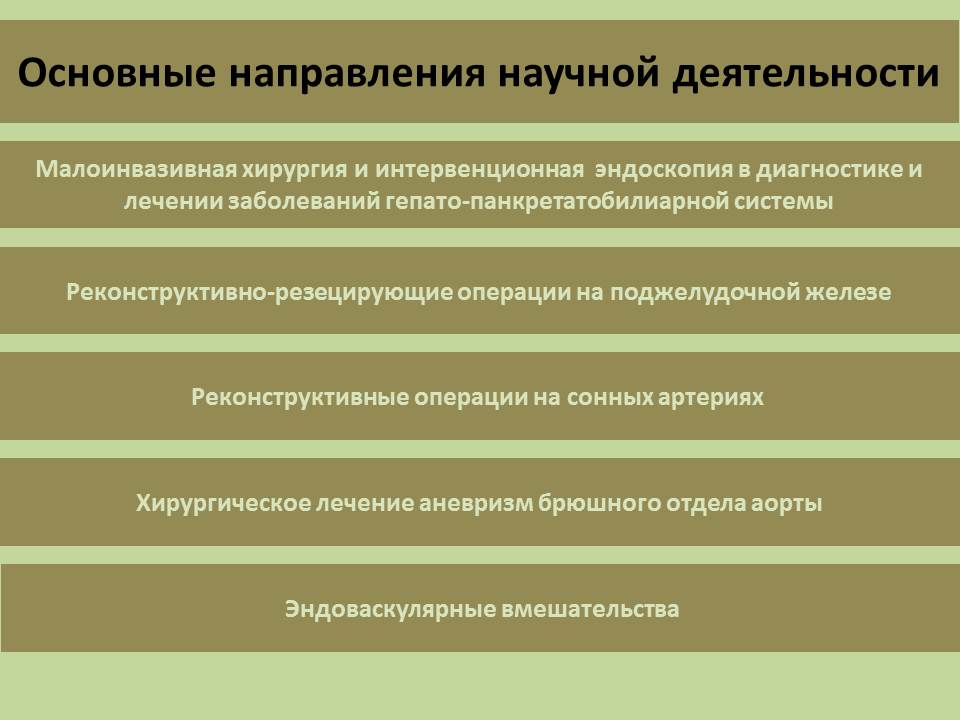 Основные направления научной деятельности

Малоинвазивная хирургия и интервенционная эндоскопия в диагностике и лечении заболеваний гепато-панкретатобилиарной системы

Реконструктивно-резецирующие операции на поджелудочной железе

Реконструктивные операции на сонных артериях

Хирургическое лечение аневризм брюшного отдела аорты

Эндоваскулярные вмешательства